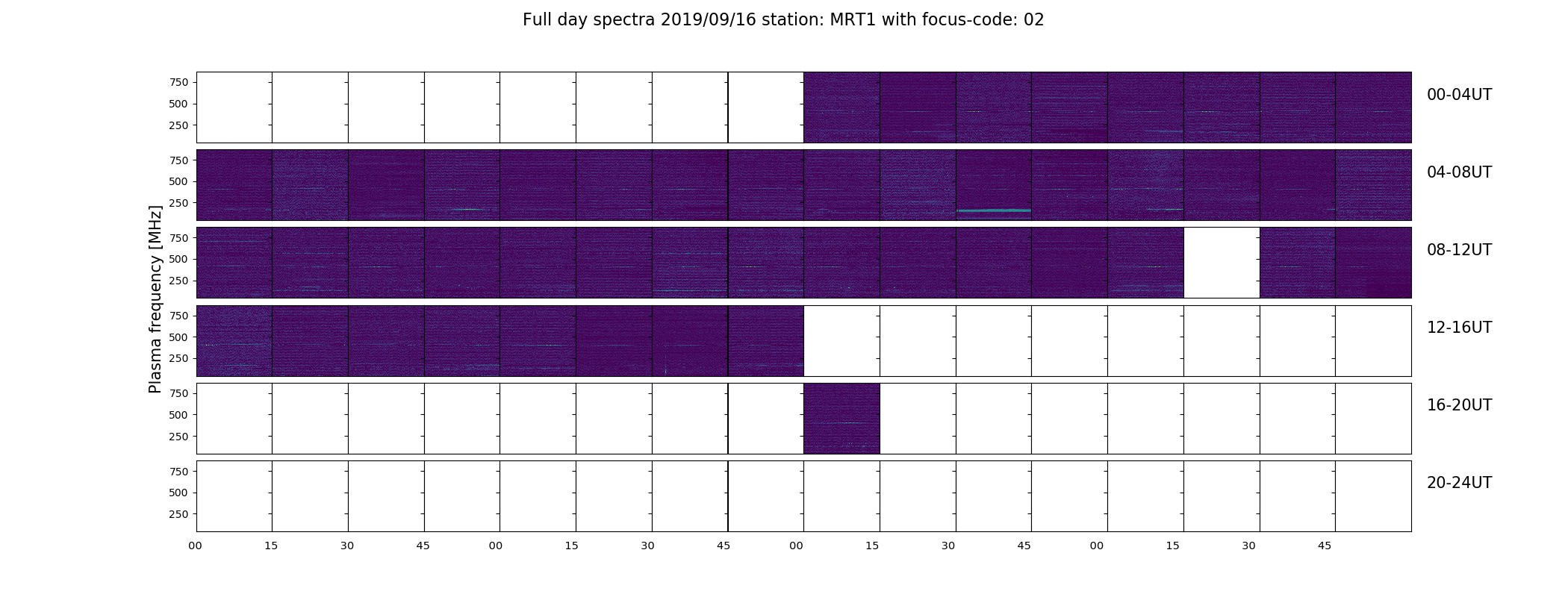 Full day spectra 2019/09/16 station: MRT1 with focus-code: 02

Plasma frequency [MHz]

750
500
250
00-04UT

750
500
250
04-08UT

750
500
250
08-12UT

750
500
250
12-16UT

750
500
250
16-20UT

750
500
250
20-24UT

00 15 30 45 00 15 30 45 00 15 30 45 00 15 30 45